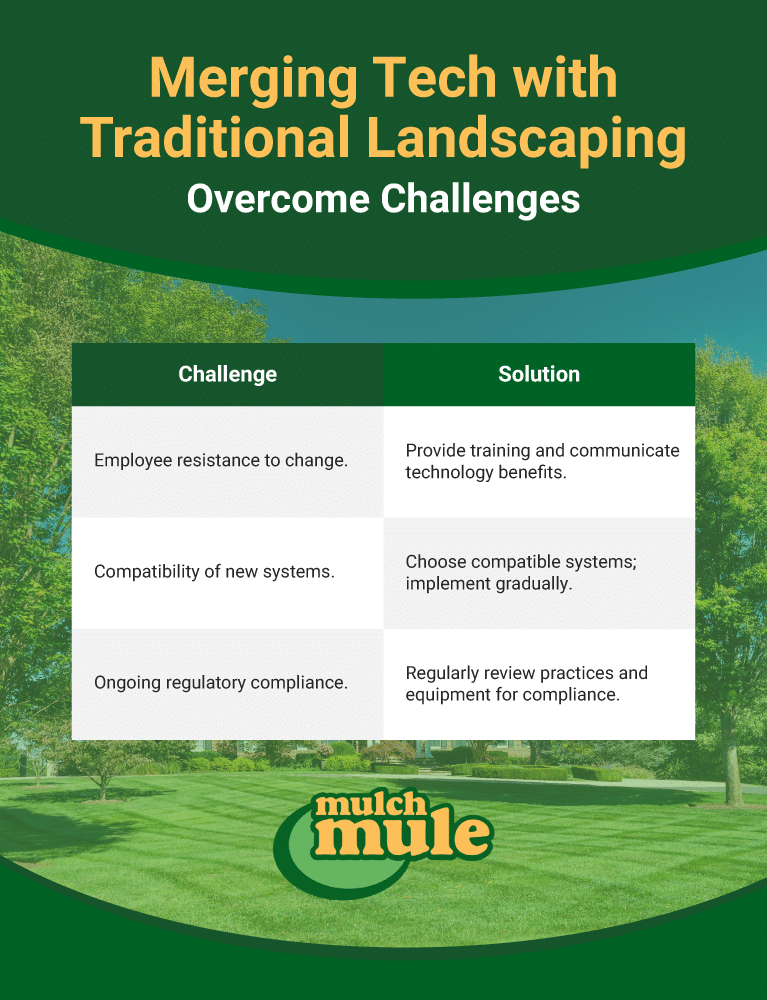 Merging Tech with Traditional Landscaping

Overcome Challenges

| Challenge | Solution |
|---|---|
| Employee resistance to change. | Provide training and communicate technology benefits. |
| Compatibility of new systems. | Choose compatible systems; implement gradually. |
| Ongoing regulatory compliance. | Regularly review practices and equipment for compliance. |

mulch mule